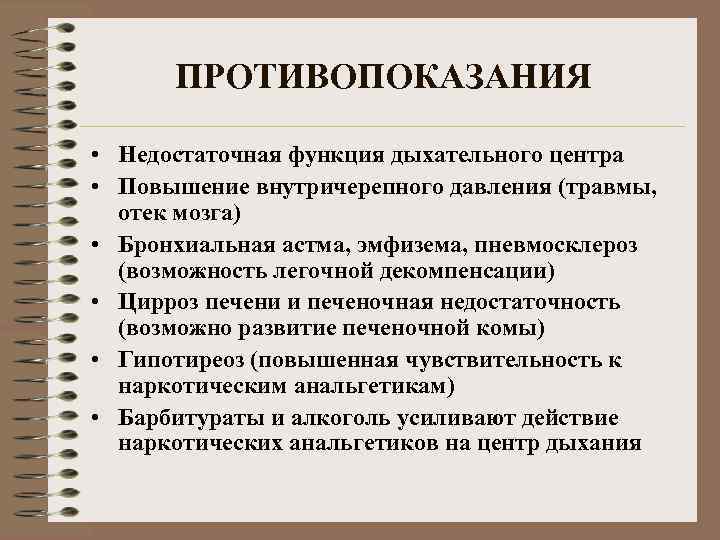 ПРОТИВОПОКАЗАНИЯ

• Недостаточная функция дыхательного центра
• Повышение внутричерепного давления (травмы, отек мозга)
• Бронхиальная астма, эмфизема, пневмосклероз (возможность легочной декомпенсации)
• Цирроз печени и печеночная недостаточность (возможно развитие печеночной комы)
• Гипотиреоз (повышенная чувствительность к наркотическим анальгетикам)
• Барбитураты и алкоголь усиливают действие наркотических анальгетиков на центр дыхания